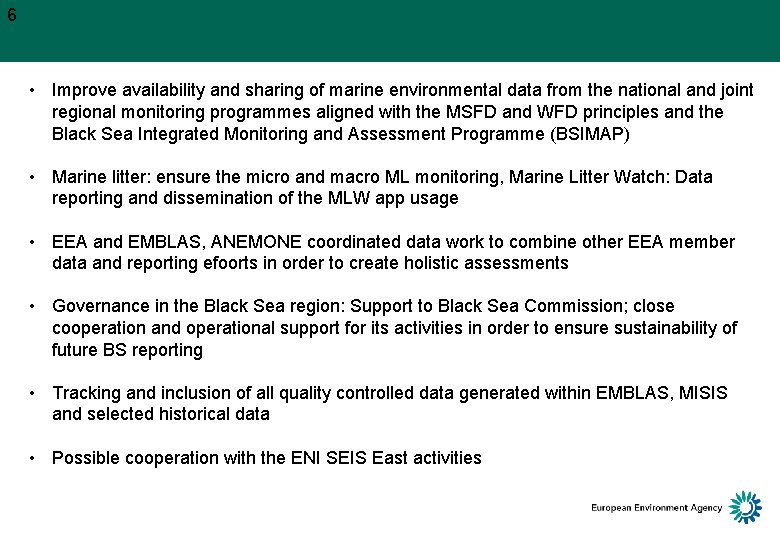 6

• Improve availability and sharing of marine environmental data from the national and joint regional monitoring programmes aligned with the MSFD and WFD principles and the Black Sea Integrated Monitoring and Assessment Programme (BSIMAP)

• Marine litter: ensure the micro and macro ML monitoring, Marine Litter Watch: Data reporting and dissemination of the MLW app usage

• EEA and EMBLAS, ANEMONE coordinated data work to combine other EEA member data and reporting efoorts in order to create holistic assessments

• Governance in the Black Sea region: Support to Black Sea Commission; close cooperation and operational support for its activities in order to ensure sustainability of future BS reporting

• Tracking and inclusion of all quality controlled data generated within EMBLAS, MISIS and selected historical data

• Possible cooperation with the ENI SEIS East activities

European Environment Agency